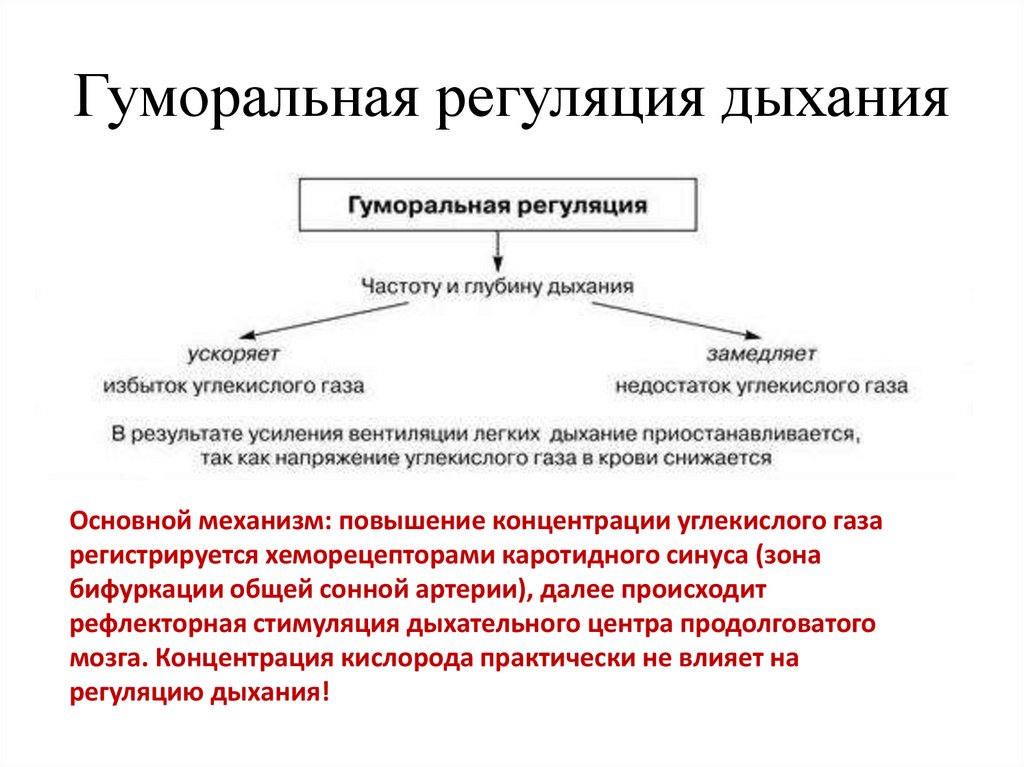 Гуморальная регуляция дыхания

Гуморальная регуляция

Частоту и глубину дыхания

ускоряет
избыток углекислого газа

замедляет
недостаток углекислого газа

В результате усиления вентиляции легких дыхание приостанавливается, так как напряжение углекислого газа в крови снижается

Основной механизм: повышение концентрации углекислого газа регистрируется хеморецепторами каротидного синуса (зона бифуркации общей сонной артерии), далее происходит рефлекторная стимуляция дыхательного центра продолговатого мозга. Концентрация кислорода практически не влияет на регуляцию дыхания!